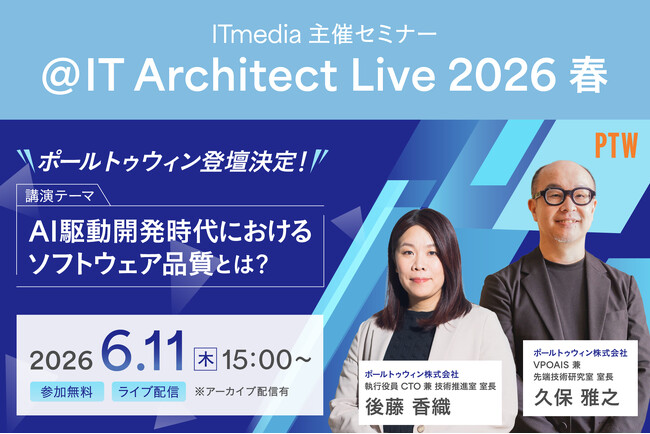 ITmedia 主催セミナー
@IT Architect Live 2026 春

PTW

ポールトゥウィン登壇決定！

講演テーマ
AI駆動開発時代における
ソフトウェア品質とは？

2026 6.11 木 15:00～
参加無料 ライブ配信 ※アーカイブ配信有

ポールトゥウィン株式会社
執行役員 CTO 兼 技術推進室 室長
後藤 香織

ポールトゥウィン株式会社
VPOAIS 兼
先端技術研究室 室長
久保 雅之